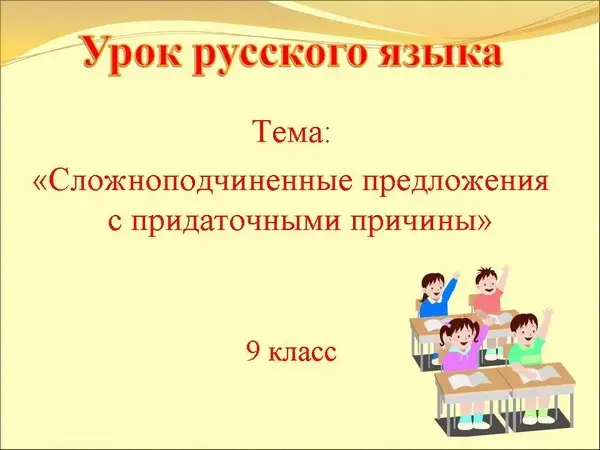 Урок русского языка

Тема:
«Сложноподчиненные предложения с придаточными причины»

9 класс